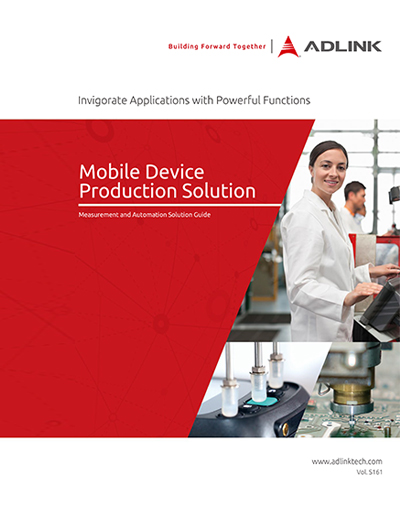 Building Forward Together | ADLINK

Invigorate Applications with Powerful Functions

Mobile Device Production Solution

Measurement and Automation Solution Guide

www.adlinktech.com
Vol. S161